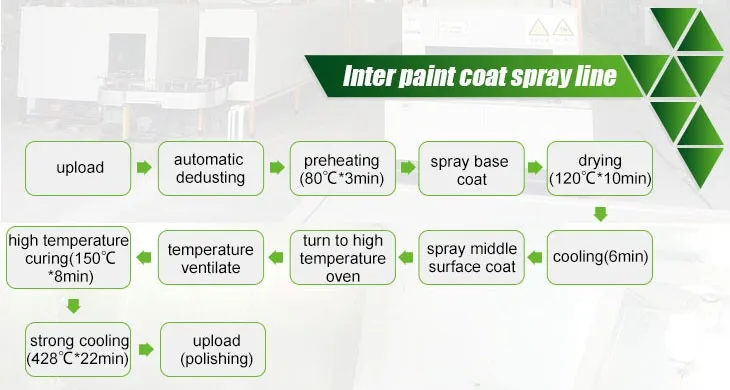 Inter paint coat spray line

upload

automatic dedusting

preheating (80℃*3min)

spray base coat

drying (120℃*10min)

cooling(6min)

spray middle surface coat

turn to high temperature oven

temperature ventilate

high temperature curing(150℃ *8min)

strong cooling (428℃*22min)

upload (polishing)